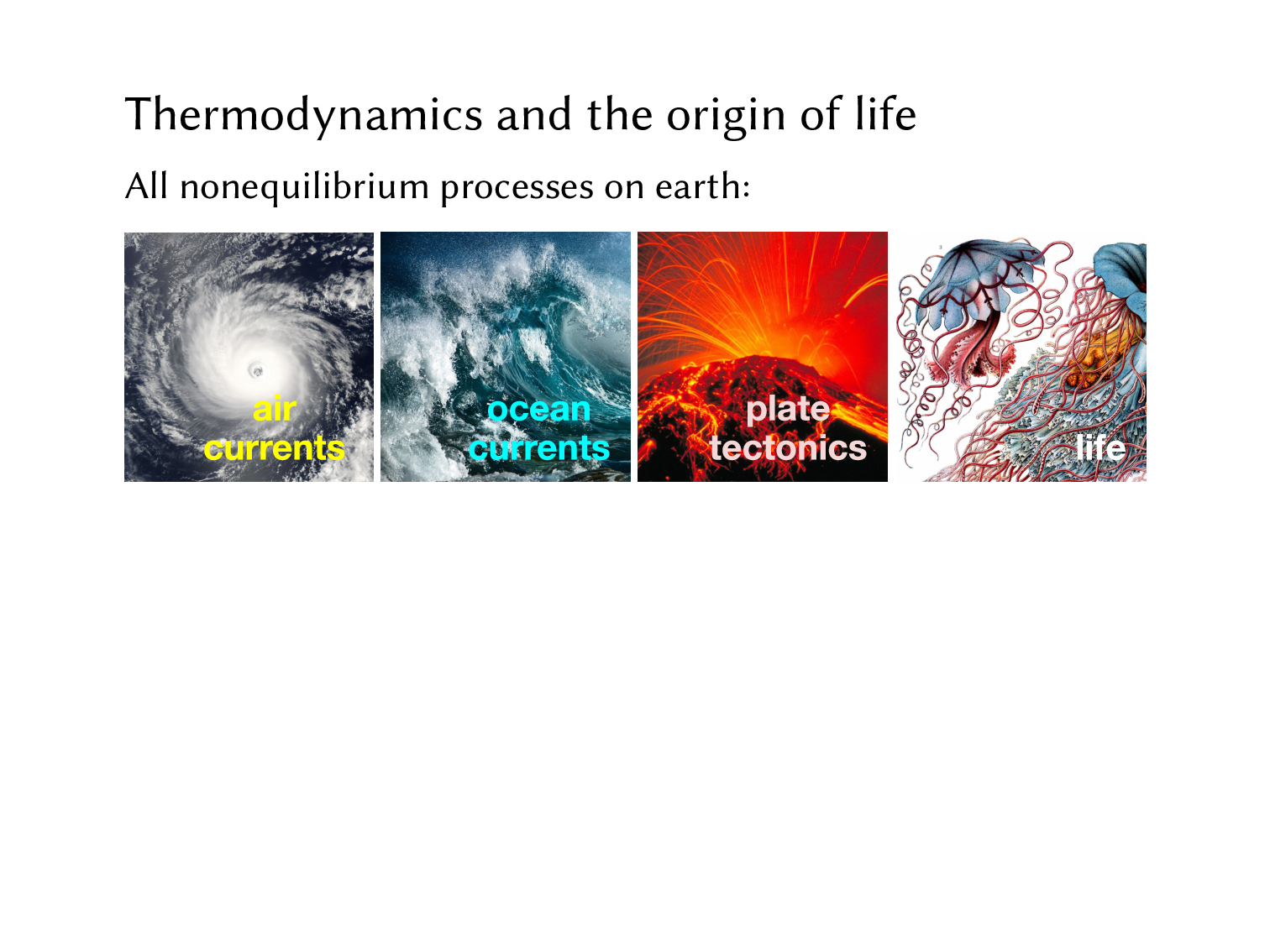 Thermodynamics and the origin of life

All nonequilibrium processes on earth:

air currents

ocean currents

plate tectonics

life